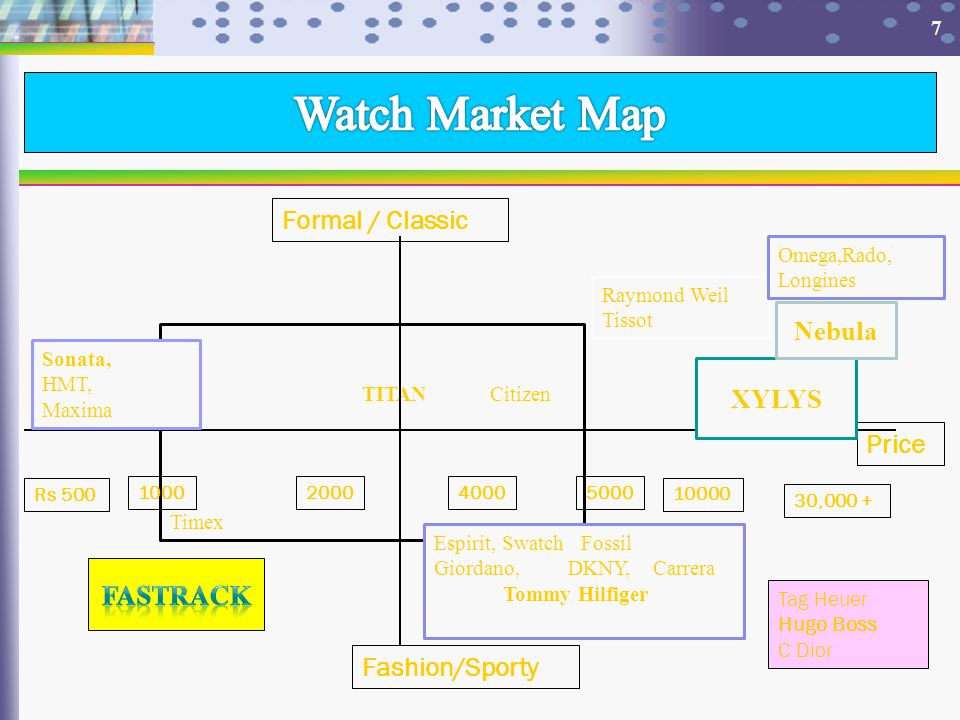 7

Watch Market Map

Formal / Classic

Omega,Rado, Longines

Raymond Weil Tissot

Nebula

Sonata, HMT, Maxima

TITAN

Citizen

XYLYS

Price

Rs 500

1000

2000

4000

5000

10000

30,000 +

Timex

Espirit, Swatch Fossil Giordano, DKNY, Carrera Tommy Hilfiger

FASTRACK

Tag Heuer Hugo Boss C Dior

Fashion/Sporty